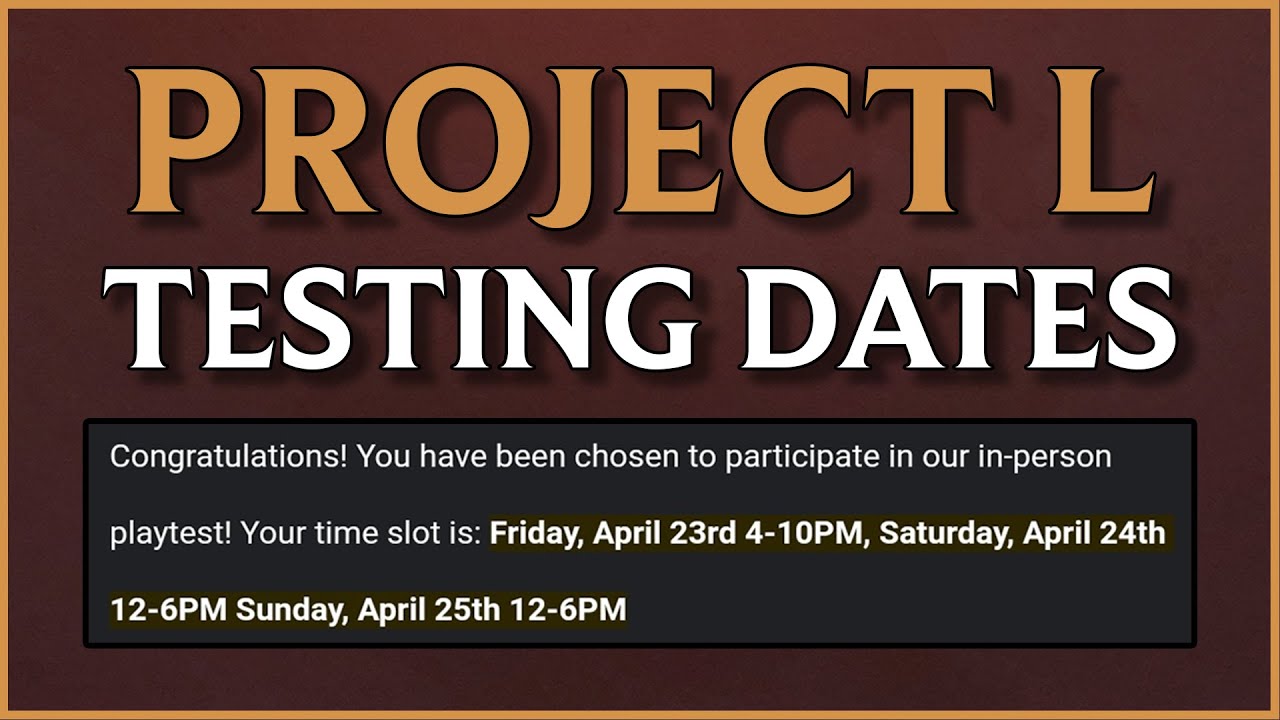 PROJECT L
TESTING DATES

Congratulations! You have been chosen to participate in our in-person playtest! Your time slot is: Friday, April 23rd 4-10PM, Saturday, April 24th 12-6PM Sunday, April 25th 12-6PM